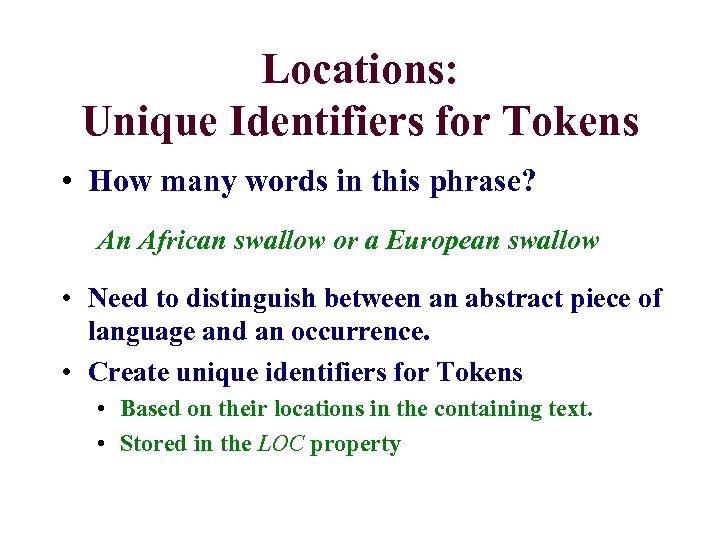 Locations:
Unique Identifiers for Tokens

• How many words in this phrase?

An African swallow or a European swallow

• Need to distinguish between an abstract piece of language and an occurrence.

• Create unique identifiers for Tokens

• Based on their locations in the containing text.

• Stored in the LOC property